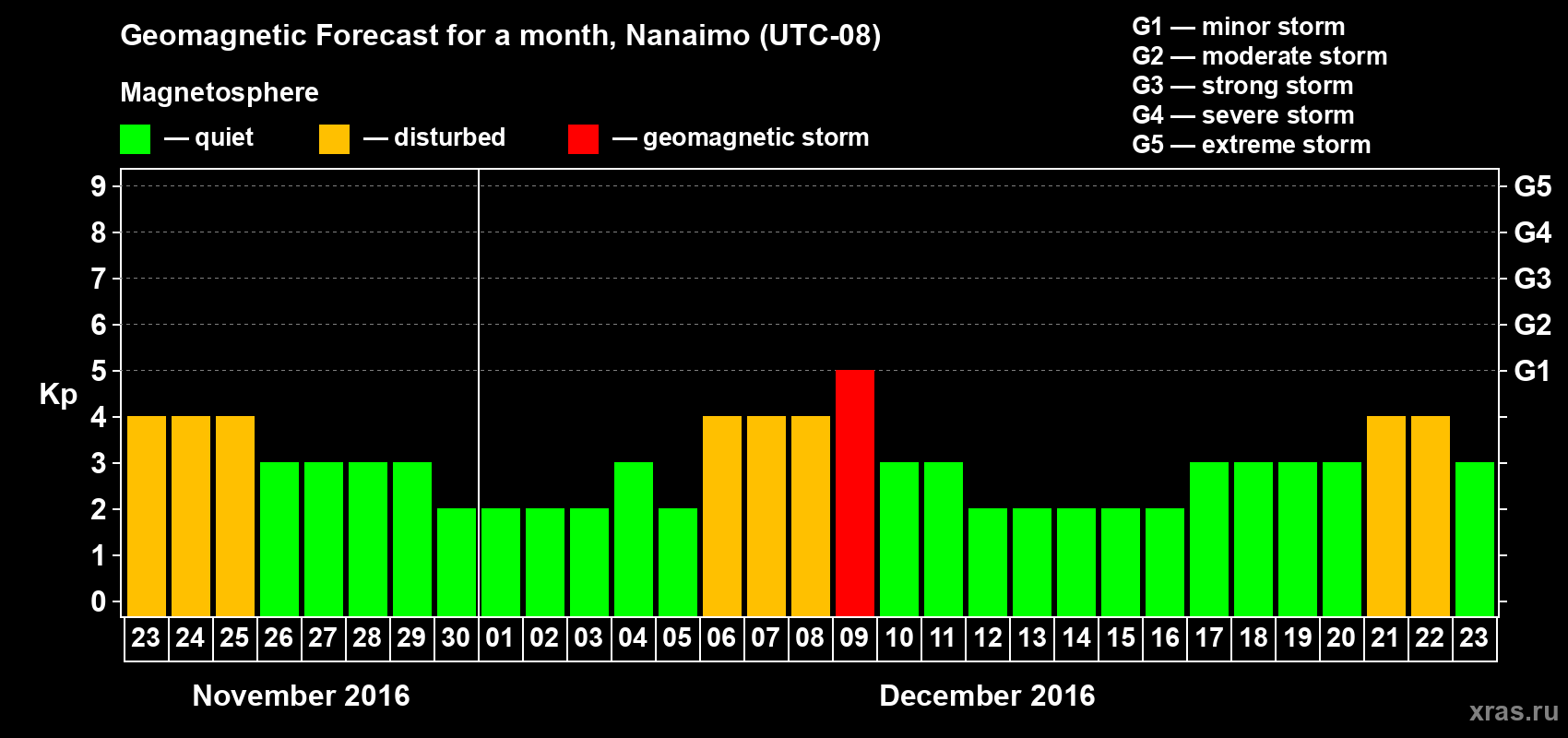 Geomagnetic Forecast for a month, Nanaimo (UTC-08)

Magnetosphere

— quiet — disturbed — geomagnetic storm

G1 — minor storm
G2 — moderate storm
G3 — strong storm
G4 — severe storm
G5 — extreme storm

Kp

9 8 7 6 5 4 3 2 1 0

G5 G4 G3 G2 G1

23 24 25 26 27 28 29 30 01 02 03 04 05 06 07 08 09 10 11 12 13 14 15 16 17 18 19 20 21 22 23

November 2016

December 2016

xras.ru